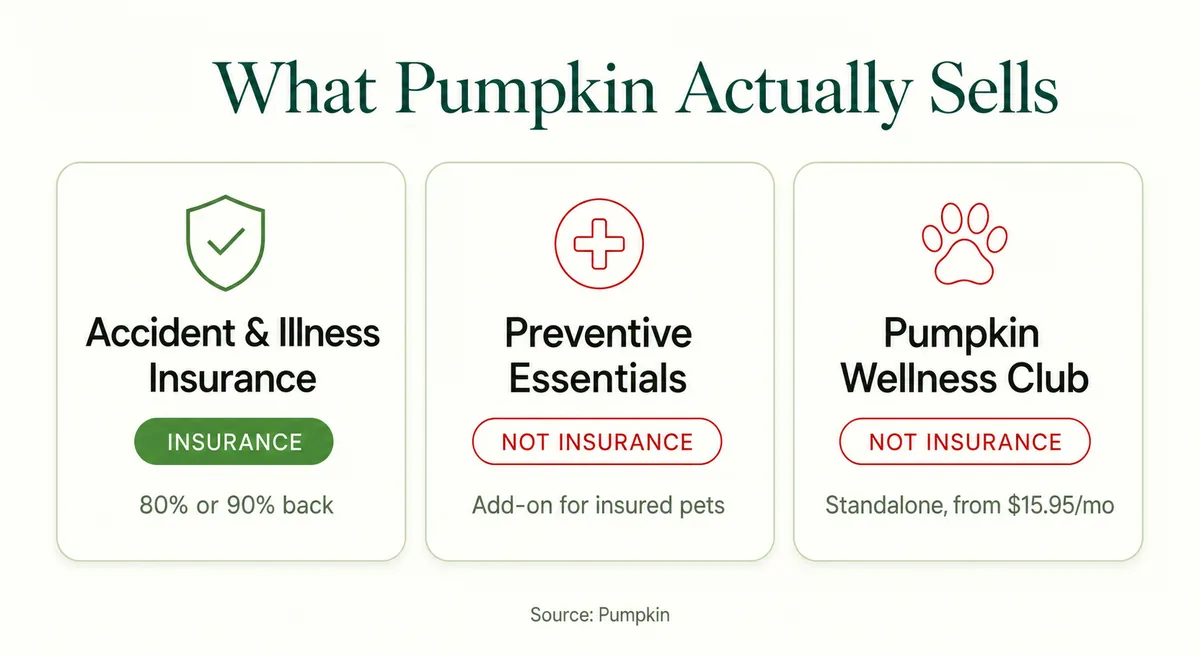 What Pumpkin Actually Sells

Accident & Illness Insurance

INSURANCE

80% or 90% back

Preventive Essentials

NOT INSURANCE

Add-on for insured pets

Pumpkin Wellness Club

NOT INSURANCE

Standalone, from \$15.95/mo

Source: Pumpkin